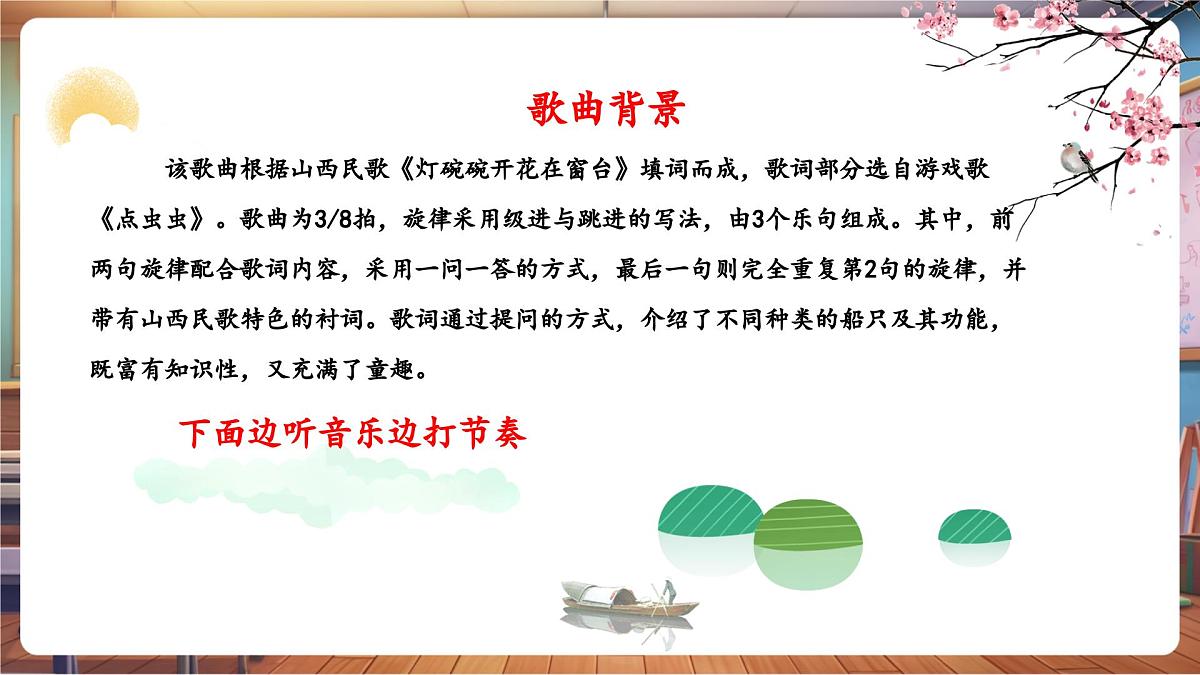 歌曲背景

该歌曲根据山西民歌《灯碗碗开花在窗台》填词而成，歌词部分选自游戏歌《点虫虫》。歌曲为3/8拍，旋律采用级进与跳进的写法，由3个乐句组成。其中，前两句旋律配合歌词内容，采用一问一答的方式，最后一句则完全重复第2句的旋律，并带有山西民歌特色的衬词。歌词通过提问的方式，介绍了不同种类的船只及其功能，既富有知识性，又充满了童趣。

下面边听音乐边打节奏